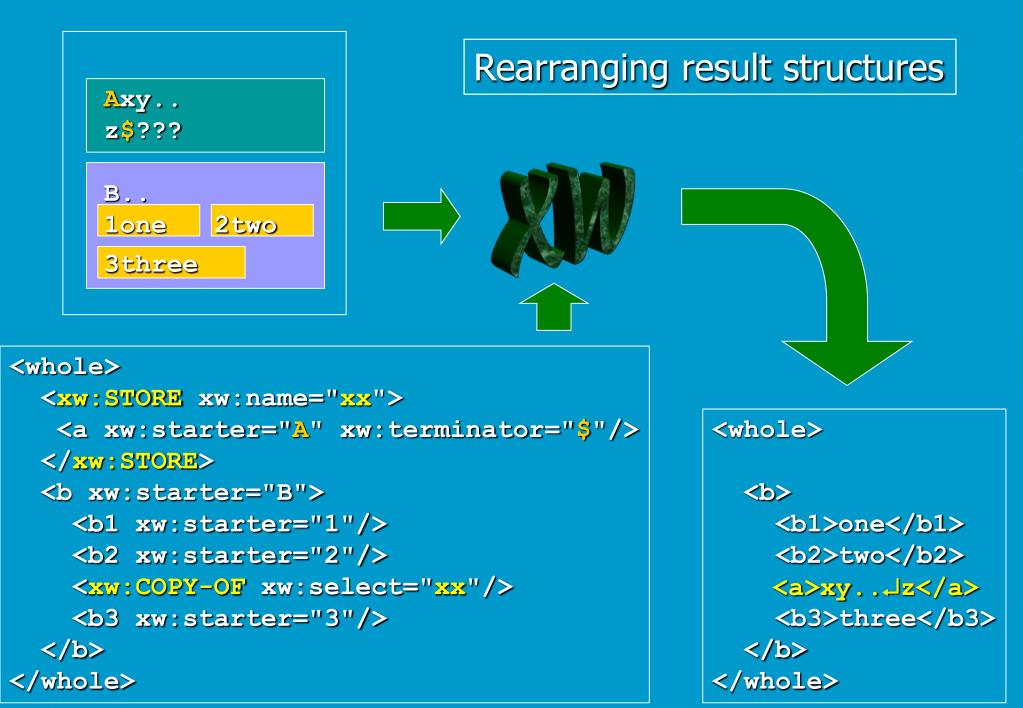 Rearranging result structures

Axy..
z$???

B..
1one
2two
3three

XW

<whole>
<xw:STORE xw:name="xx">
<a xw:starter="A" xw:terminator="$"/>
</xw:STORE>
<b xw:starter="B">
<b1 xw:starter="1"/>
<b2 xw:starter="2"/>
<xw:COPY-OF xw:select="xx"/>
<b3 xw:starter="3"/>
</b>
</whole>

<whole>

<b>
<b1>one</b1>
<b2>two</b2>
<a>xy..↵z</a>
<b3>three</b3>
</b>
</whole>